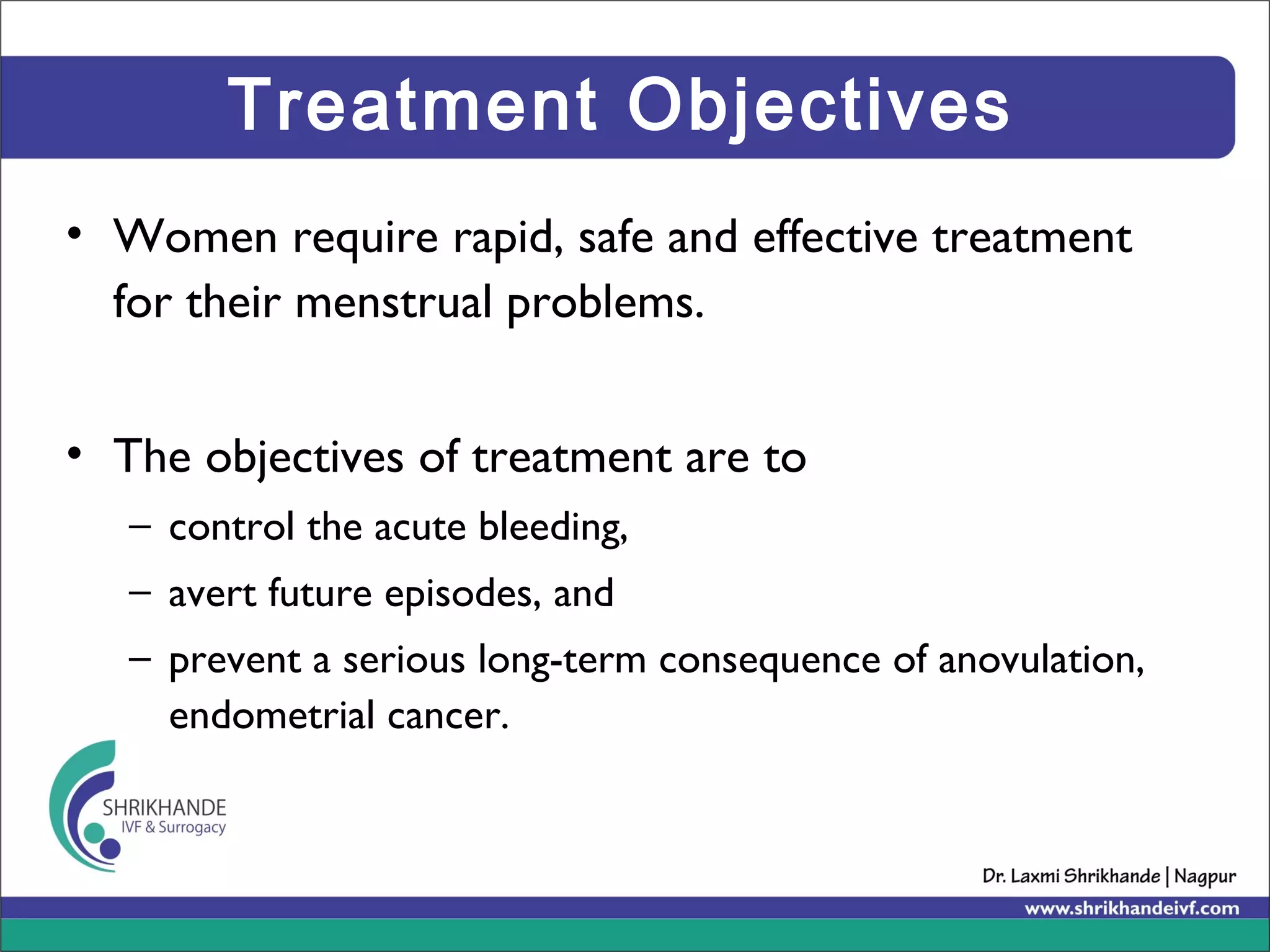 Treatment Objectives

• Women require rapid, safe and effective treatment for their menstrual problems.

• The objectives of treatment are to
– control the acute bleeding,
– avert future episodes, and
– prevent a serious long-term consequence of anovulation, endometrial cancer.

SHRIKHANDE
IVF & Surrogacy

Dr. Laxmi Shrikhande | Nagpur
www.shrikhandeivf.com